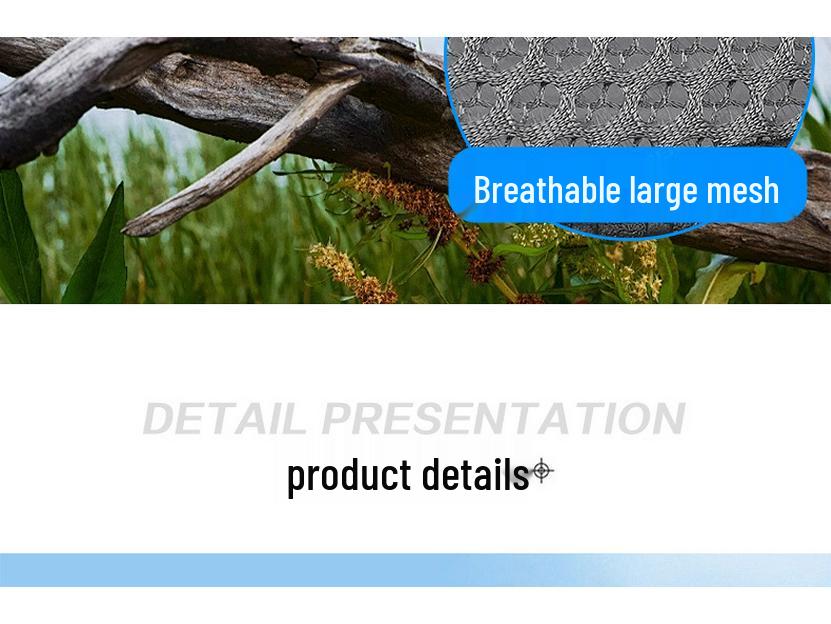 Breathable large mesh

DETAIL PRESENTATION

product details